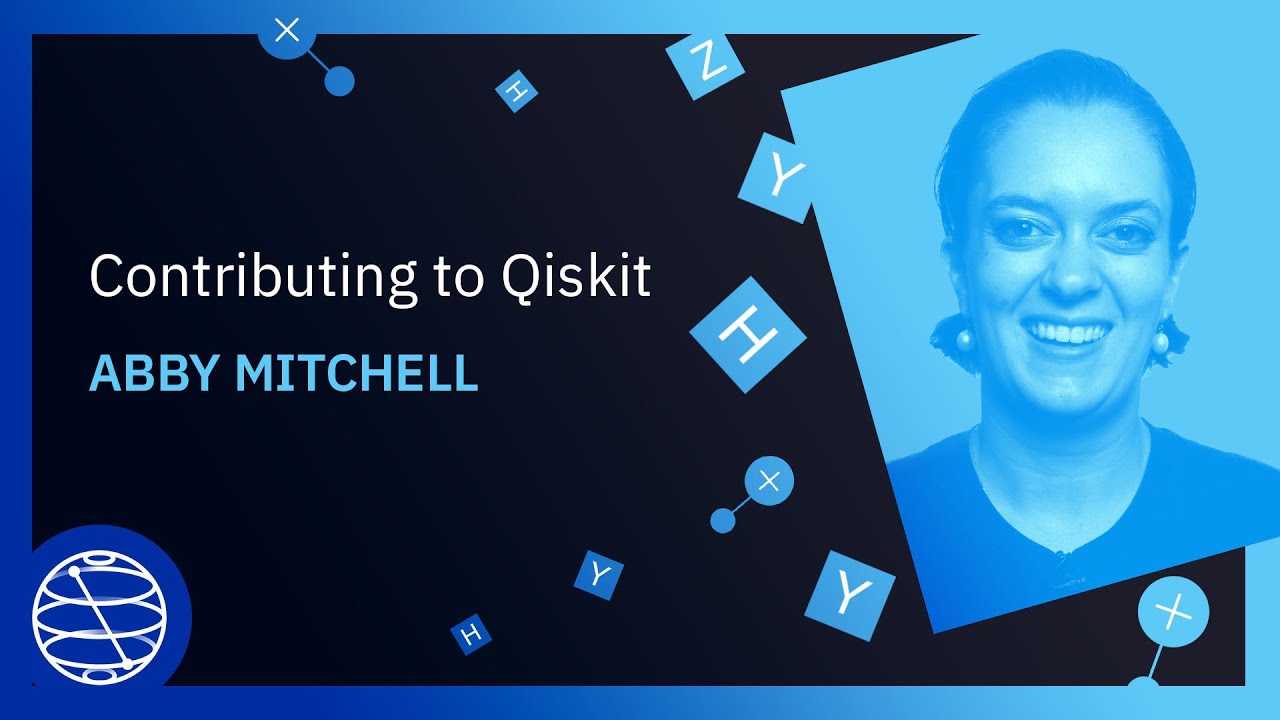 Contributing to Qiskit

ABBY MITCHELL

H

Z

Y

H

Y

Y

H